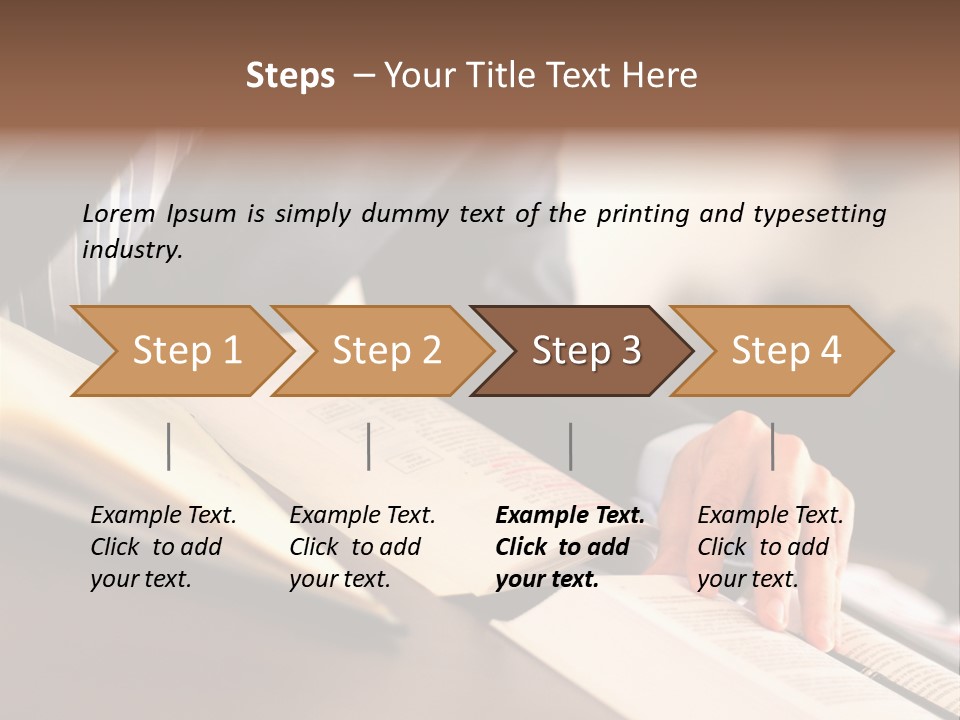 Steps – Your Title Text Here

Lorem Ipsum is simply dummy text of the printing and typesetting industry.

Step 1

Step 2

Step 3

Step 4

Example Text. Click to add your text.

Example Text. Click to add your text.

Example Text. Click to add your text.

Example Text. Click to add your text.